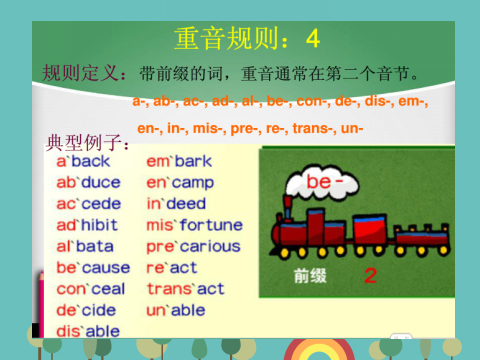 重音规则：4

规则定义：带前缀的词，重音通常在第二个音节。

a-, ab-, ac-, ad-, al-, be-, con-, de-, dis-, em-, en-, in-, mis-, pre-, re-, trans-, un-

典型例子：

a`back
ab`duce
ac`cede
ad`hibit
al`bata
be`cause
con`ceal
de`cide
dis`able

em`bark
en`camp
in`deed
mis`fortune
pre`carious
re`act
trans`act
un`able

be-

前缀 2